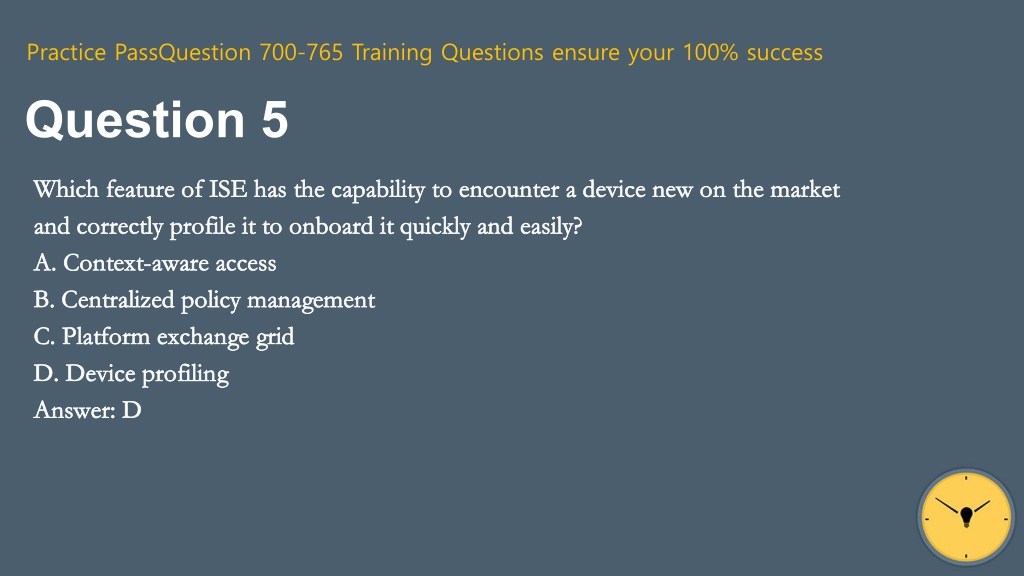 Practice PassQuestion 700-765 Training Questions ensure your 100% success

Question 5

Which feature of ISE has the capability to encounter a device new on the market and correctly profile it to onboard it quickly and easily?
A. Context-aware access
B. Centralized policy management
C. Platform exchange grid
D. Device profiling
Answer: D